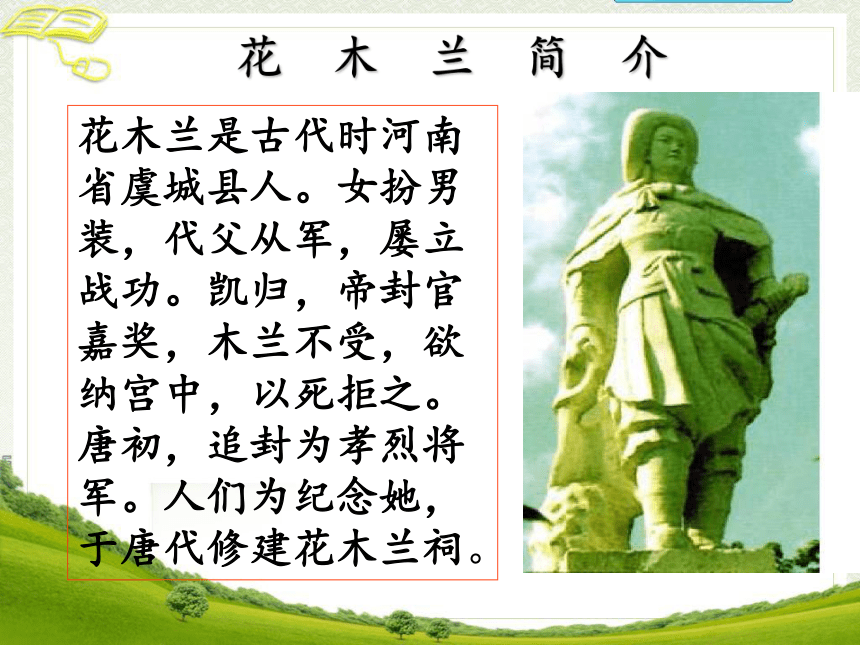 花 木 兰 简 介

花木兰是古代时河南省虞城县人。女扮男装，代父从军，屡立战功。凯归，帝封官嘉奖，木兰不受，欲纳宫中，以死拒之。唐初，追封为孝烈将军。人们为纪念她，于唐代修建花木兰祠。